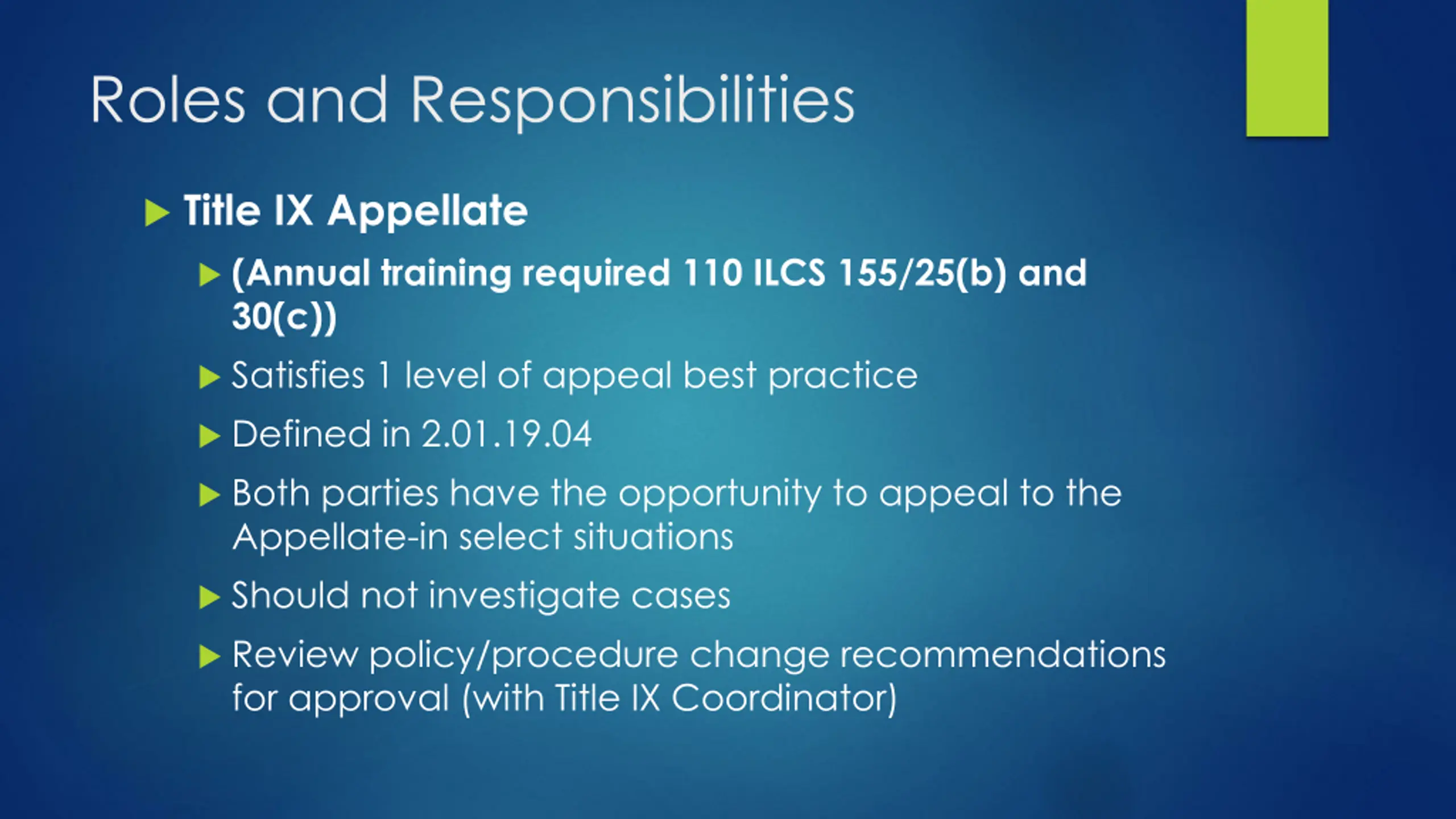 Roles and Responsibilities

Title IX Appellate

(Annual training required 110 ILCS 155/25(b) and 30(c))

Satisfies 1 level of appeal best practice

Defined in 2.01.19.04

Both parties have the opportunity to appeal to the Appellate-in select situations

Should not investigate cases

Review policy/procedure change recommendations for approval (with Title IX Coordinator)